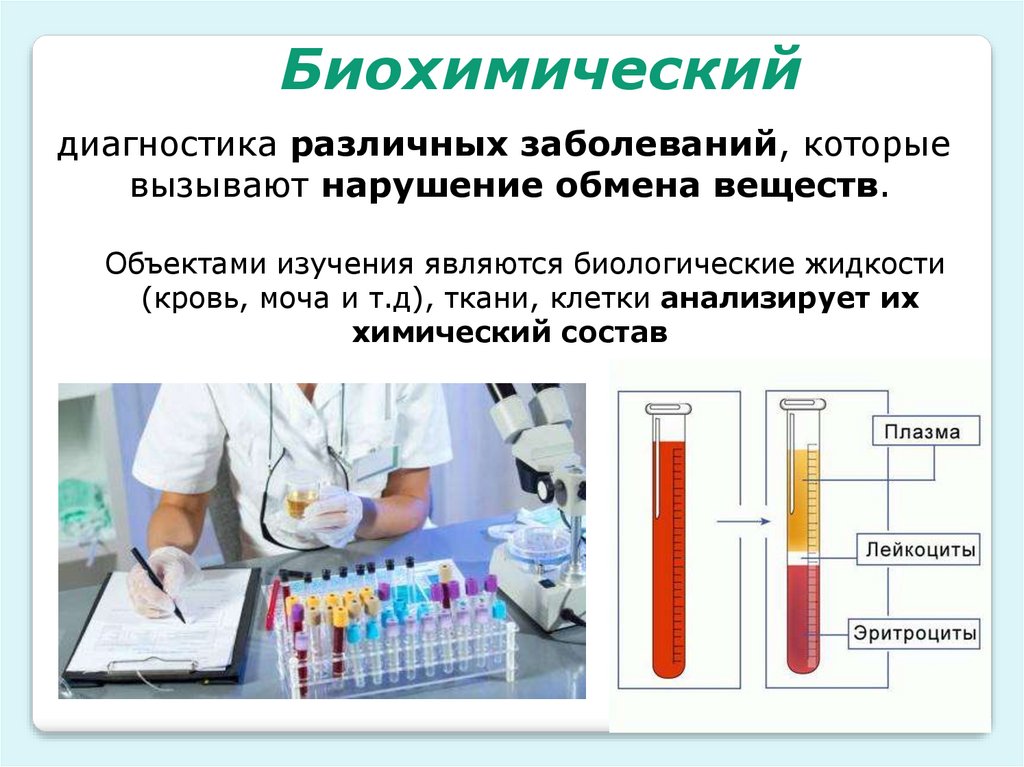 Биохимический

диагностика различных заболеваний, которые вызывают нарушение обмена веществ.

Объектами изучения являются биологические жидкости (кровь, моча и т.д), ткани, клетки анализирует их химический состав

Плазма

Лейкоциты

Эритроциты